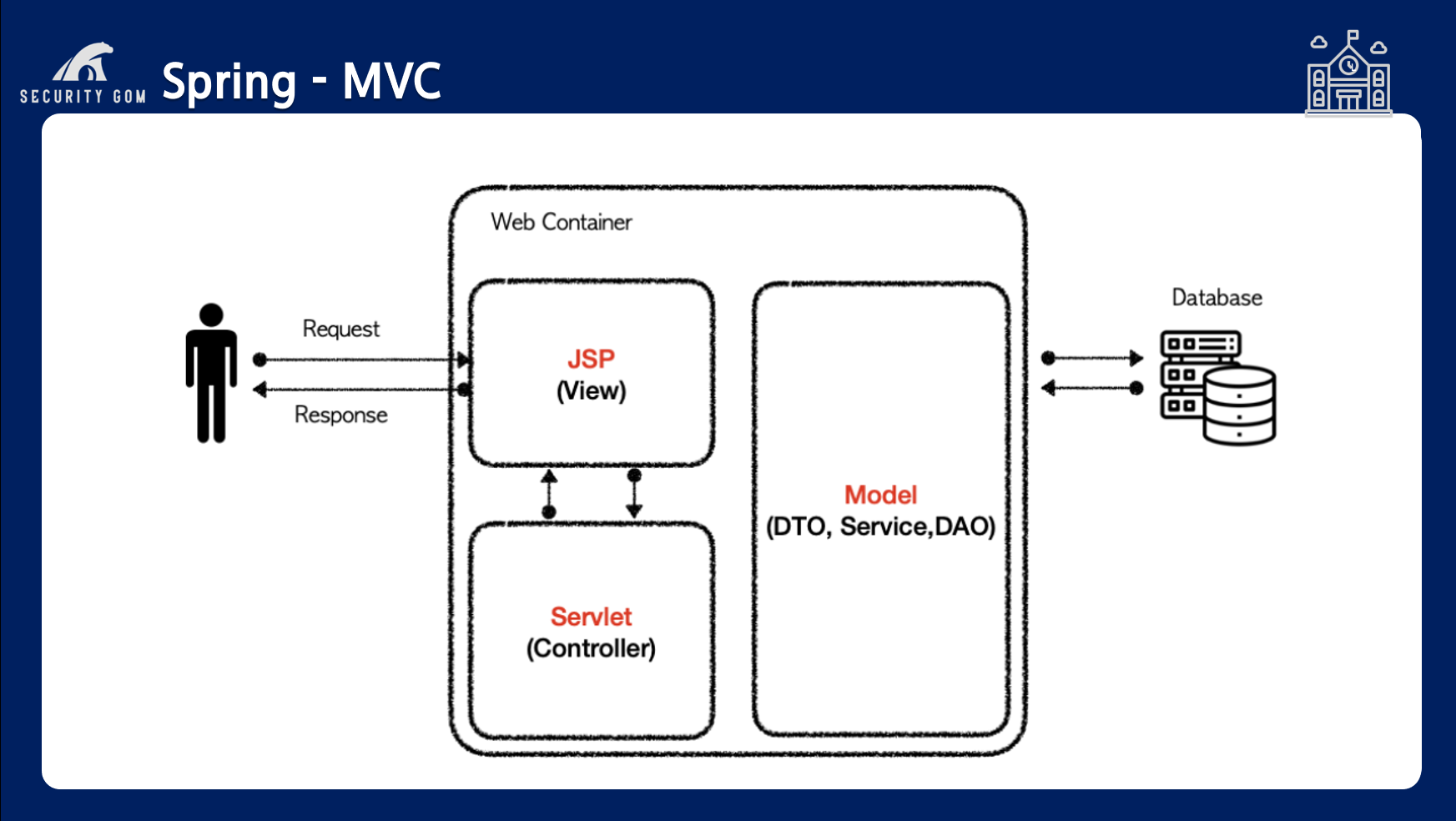 SECURITY GOM Spring - MVC

Web Container

Request

Response

JSP
(View)

Servlet
(Controller)

Model
(DTO, Service,DAO)

Database